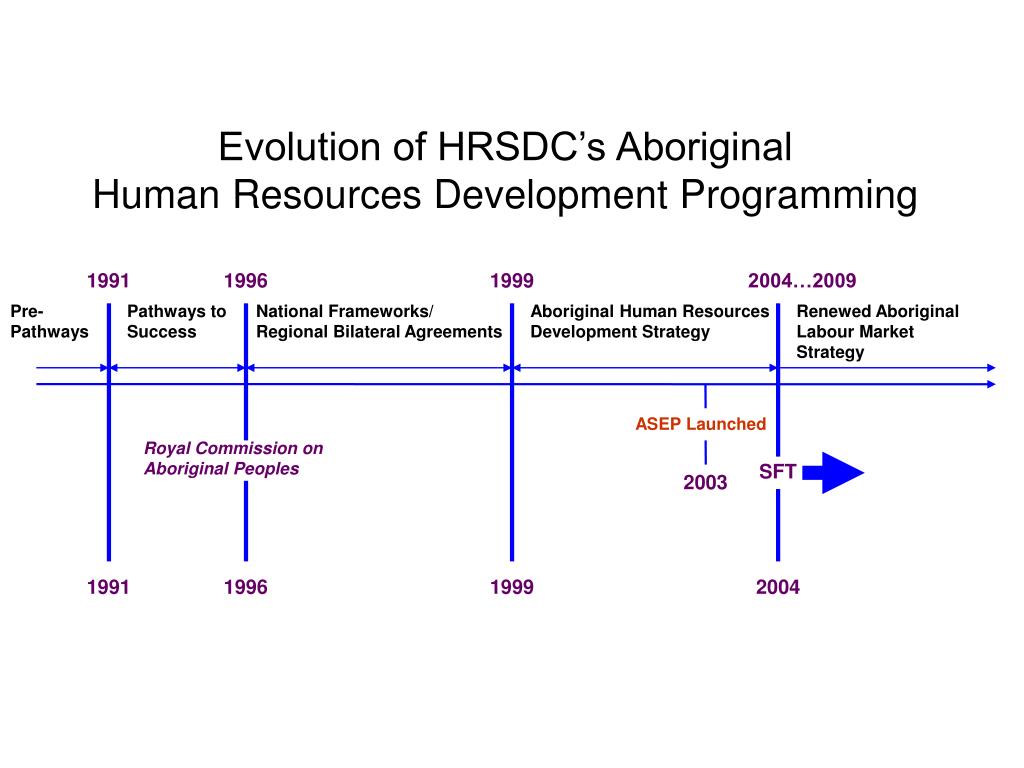 Evolution of HRSDC’s Aboriginal
Human Resources Development Programming

1991

1996

1999

2004…2009

Pre-Pathways

Pathways to Success

National Frameworks/ Regional Bilateral Agreements

Aboriginal Human Resources Development Strategy

Renewed Aboriginal Labour Market Strategy

ASEP Launched

Royal Commission on Aboriginal Peoples

2003

SFT

1991

1996

1999

2004